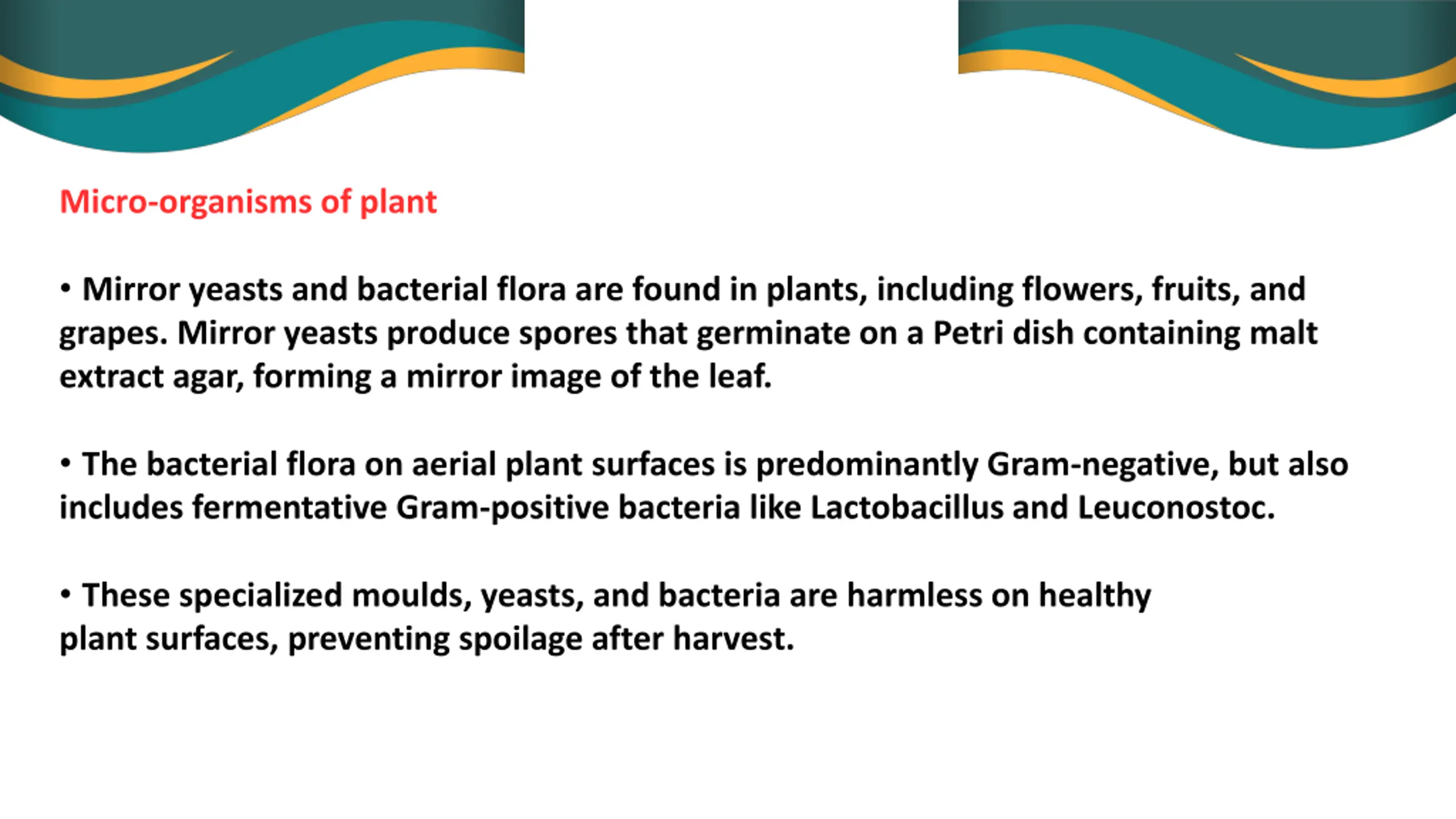 Micro-organisms of plant

• Mirror yeasts and bacterial flora are found in plants, including flowers, fruits, and grapes. Mirror yeasts produce spores that germinate on a Petri dish containing malt extract agar, forming a mirror image of the leaf.

• The bacterial flora on aerial plant surfaces is predominantly Gram-negative, but also includes fermentative Gram-positive bacteria like Lactobacillus and Leuconostoc.

• These specialized moulds, yeasts, and bacteria are harmless on healthy plant surfaces, preventing spoilage after harvest.